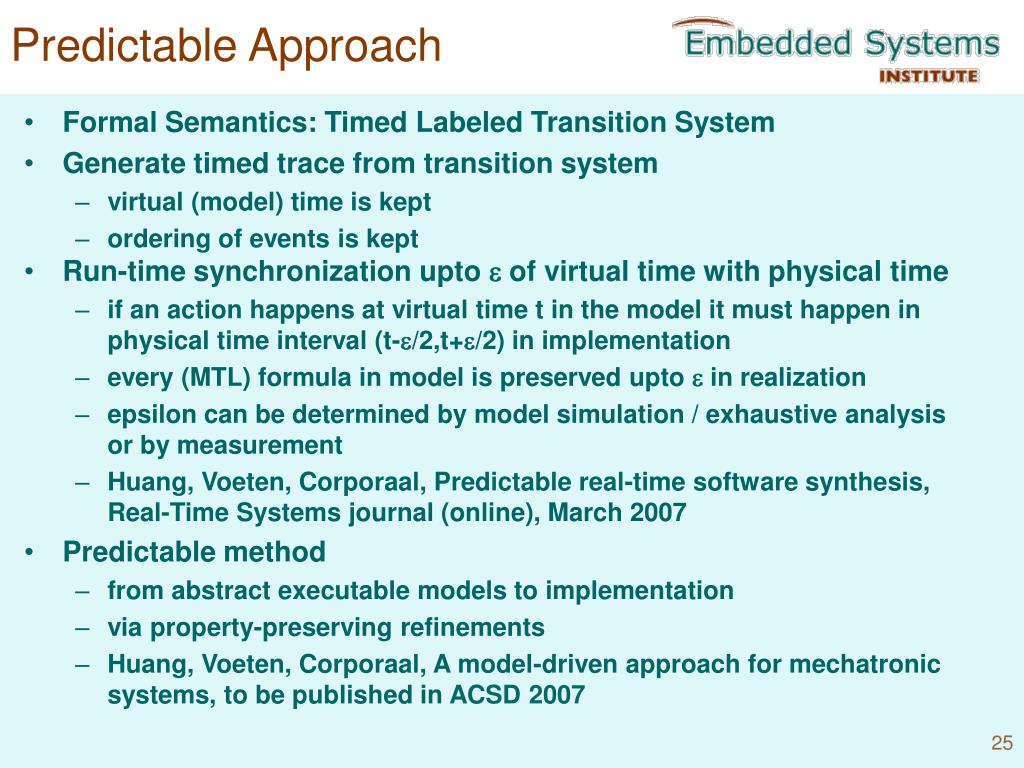 Predictable Approach

Embedded Systems
INSTITUTE

• Formal Semantics: Timed Labeled Transition System
• Generate timed trace from transition system
– virtual (model) time is kept
– ordering of events is kept
• Run-time synchronization upto $\varepsilon$ of virtual time with physical time
– if an action happens at virtual time t in the model it must happen in physical time interval (t-$\varepsilon$/2,t+$\varepsilon$/2) in implementation
– every (MTL) formula in model is preserved upto $\varepsilon$ in realization
– epsilon can be determined by model simulation / exhaustive analysis or by measurement
– Huang, Voeten, Corporaal, Predictable real-time software synthesis, Real-Time Systems journal (online), March 2007
• Predictable method
– from abstract executable models to implementation
– via property-preserving refinements
– Huang, Voeten, Corporaal, A model-driven approach for mechatronic systems, to be published in ACSD 2007

25